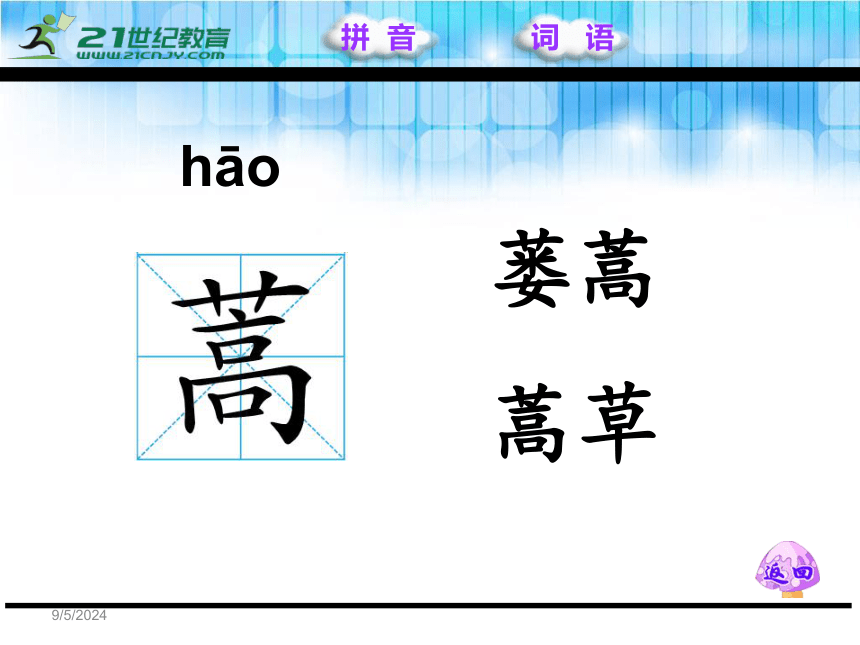 21世纪教育
WWW.21CNJY.COM

拼音

词语

hāo

蒿

蒌蒿

蒿草

返回

9/5/2024